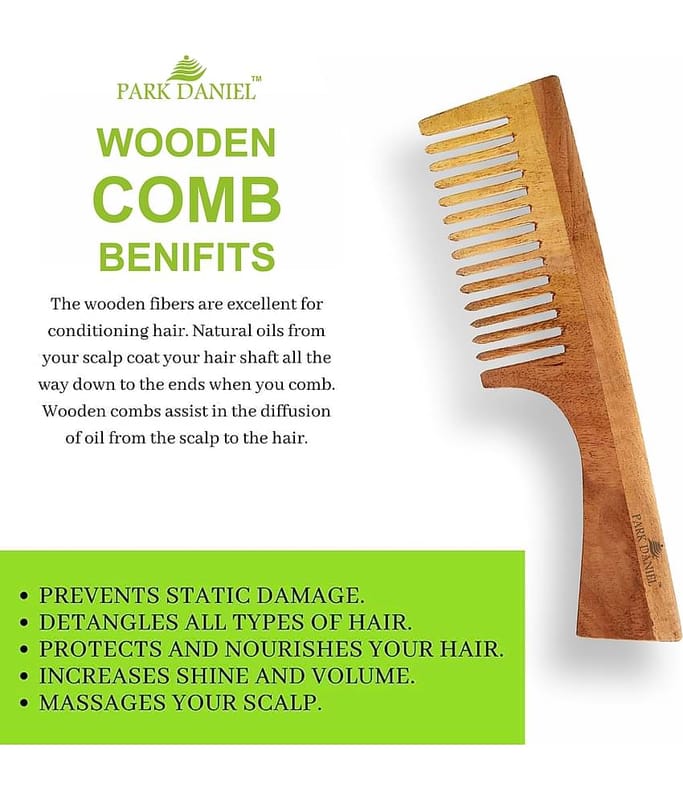 PARK DANIEL™

WOODEN
COMB
BENIFITS

The wooden fibers are excellent for conditioning hair. Natural oils from your scalp coat your hair shaft all the way down to the ends when you comb. Wooden combs assist in the diffusion of oil from the scalp to the hair.

PARK DANIEL

• PREVENTS STATIC DAMAGE.
• DETANGLES ALL TYPES OF HAIR.
• PROTECTS AND NOURISHES YOUR HAIR.
• INCREASES SHINE AND VOLUME.
• MASSAGES YOUR SCALP.